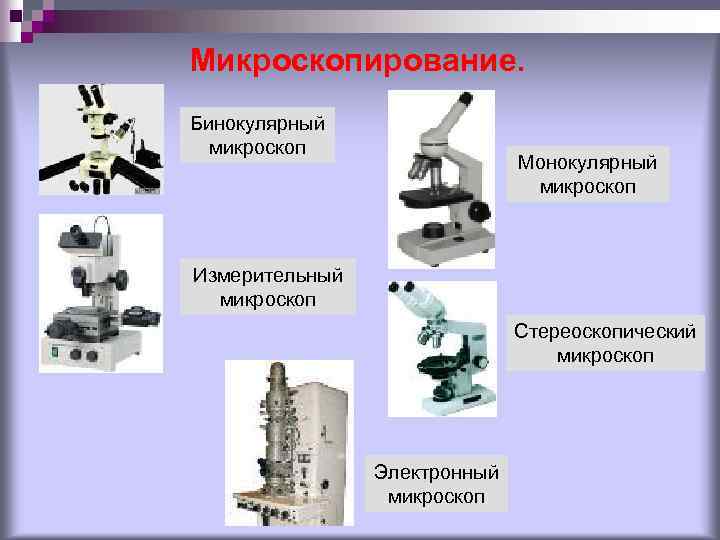 Микроскопирование.

Бинокулярный микроскоп

Монокулярный микроскоп

Измерительный микроскоп

Стереоскопический микроскоп

Электронный микроскоп